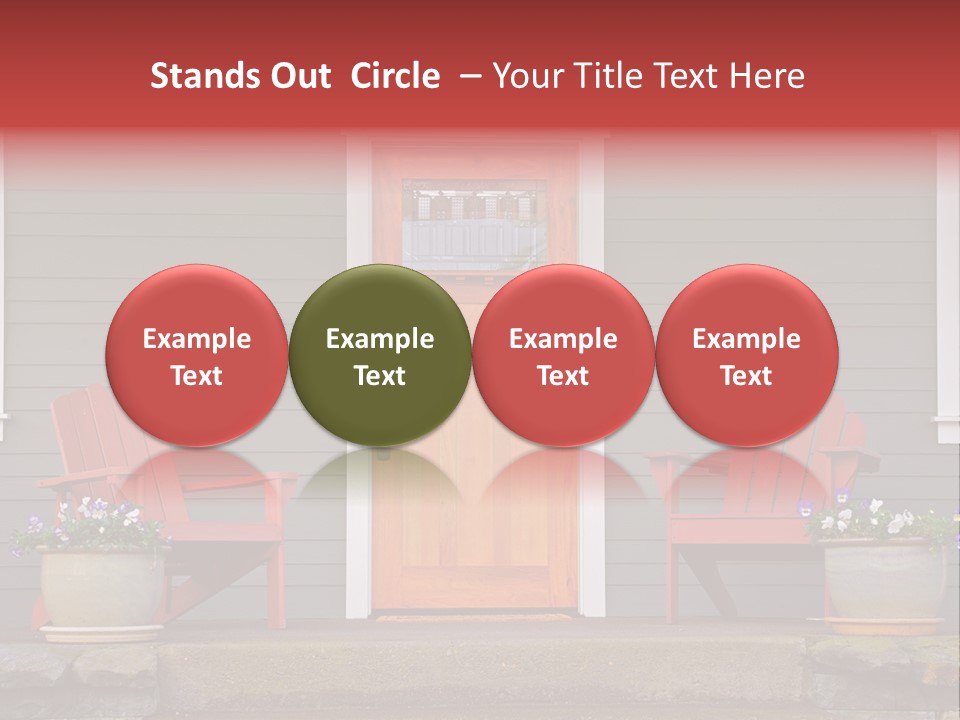 Stands Out Circle – Your Title Text Here

Example Text

Example Text

Example Text

Example Text